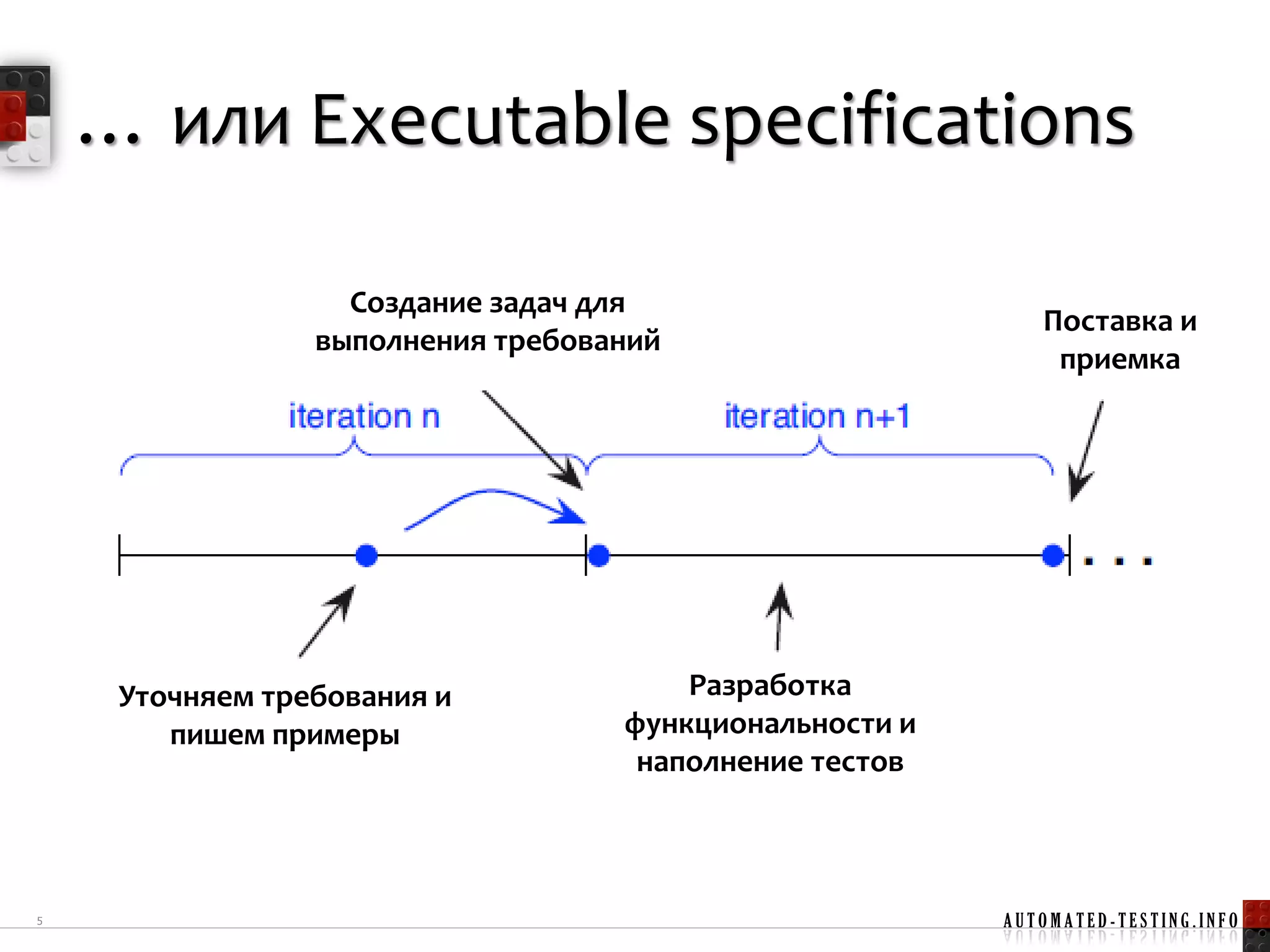 … или Executable specifications

Создание задач для выполнения требований

Поставка и приемка

iteration n

iteration n+1

. . .

Уточняем требования и пишем примеры

Разработка функциональности и наполнение тестов

5

AUTOMATED-TESTING.INFO